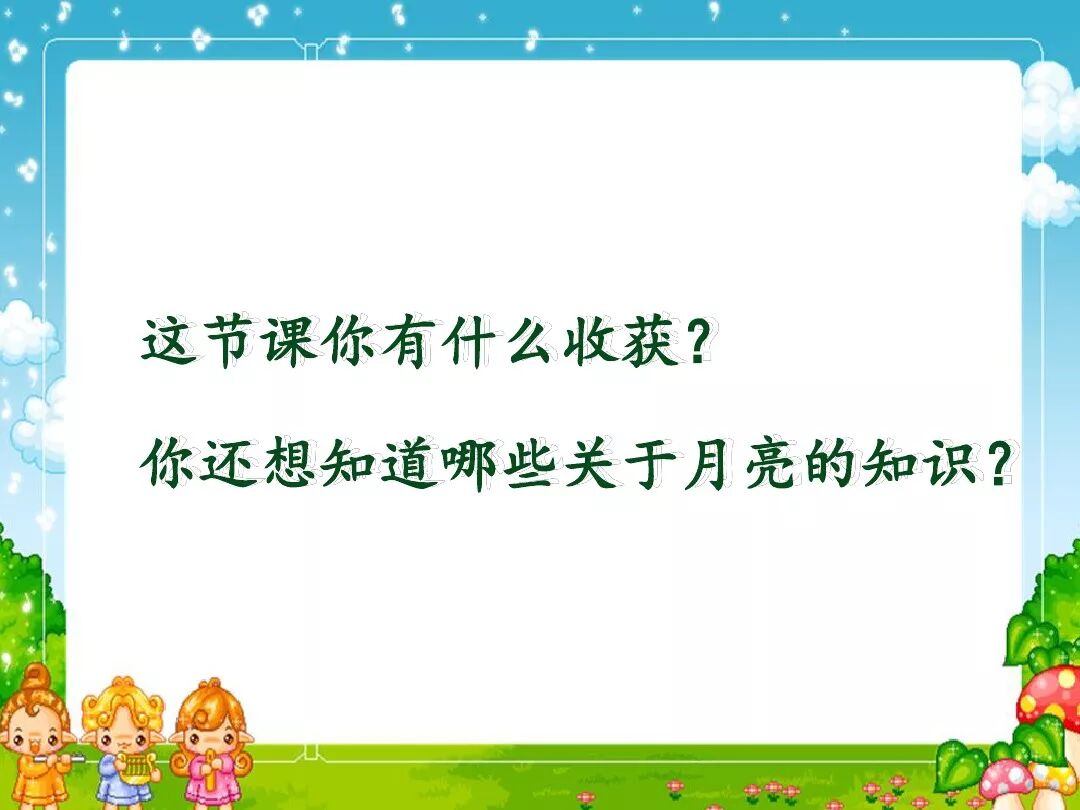 这节课你有什么收获？

你还想知道哪些关于月亮的知识？